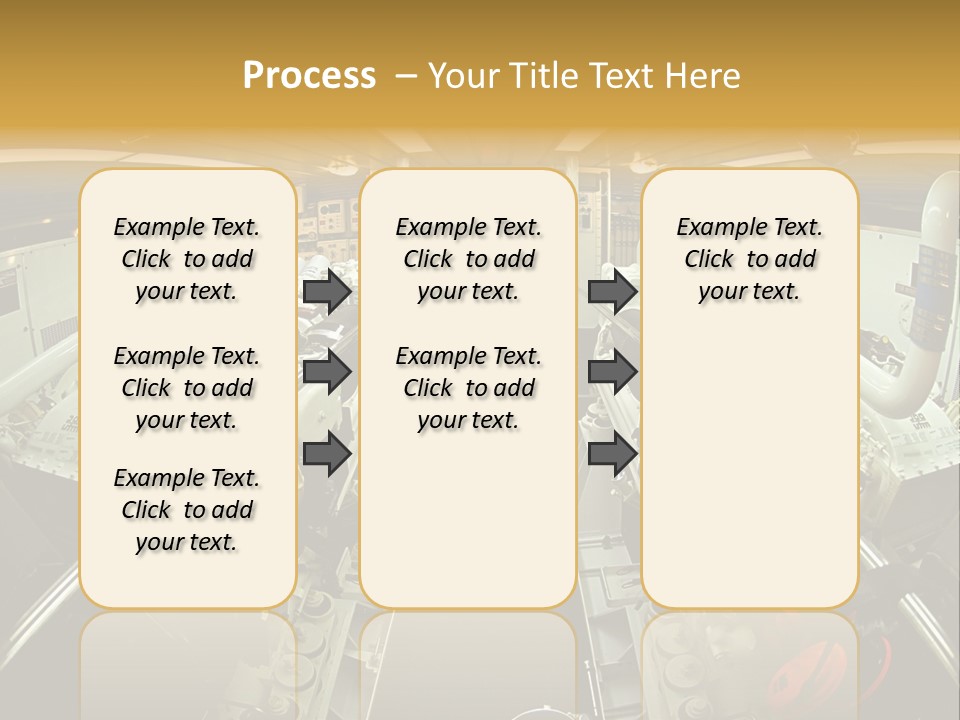 Process – Your Title Text Here

Example Text. Click to add your text.

Example Text. Click to add your text.

Example Text. Click to add your text.

Example Text. Click to add your text.

Example Text. Click to add your text.

Example Text. Click to add your text.